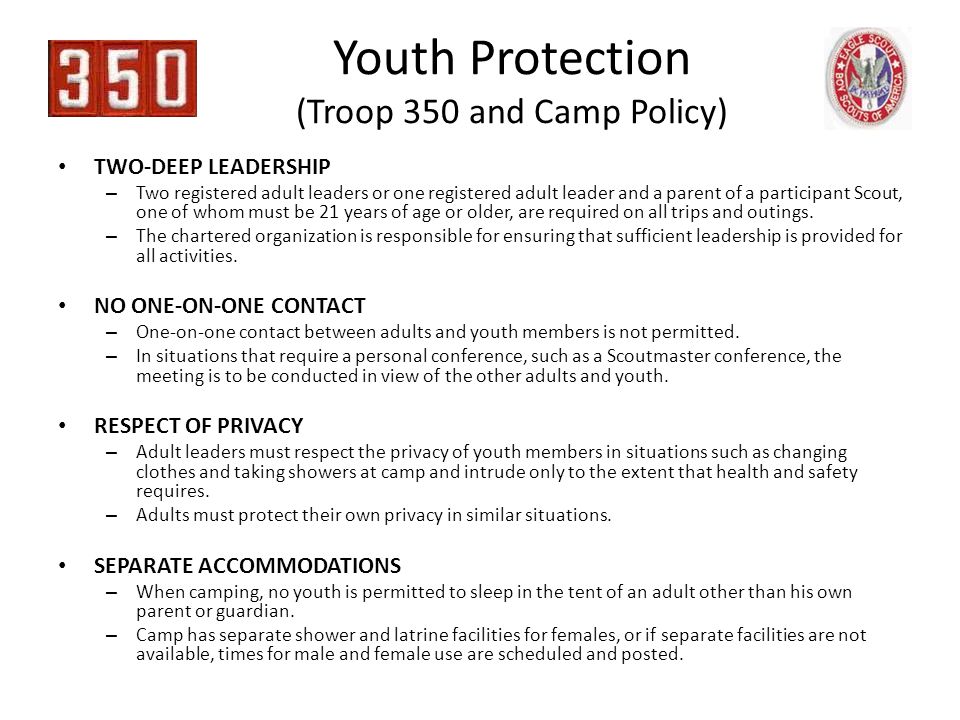 350

Youth Protection
(Troop 350 and Camp Policy)

EAGLE SCOUT
BOY SCOUTS OF AMERICA

• TWO-DEEP LEADERSHIP
– Two registered adult leaders or one registered adult leader and a parent of a participant Scout, one of whom must be 21 years of age or older, are required on all trips and outings.
– The chartered organization is responsible for ensuring that sufficient leadership is provided for all activities.

• NO ONE-ON-ONE CONTACT
– One-on-one contact between adults and youth members is not permitted.
– In situations that require a personal conference, such as a Scoutmaster conference, the meeting is to be conducted in view of the other adults and youth.

• RESPECT OF PRIVACY
– Adult leaders must respect the privacy of youth members in situations such as changing clothes and taking showers at camp and intrude only to the extent that health and safety requires.
– Adults must protect their own privacy in similar situations.

• SEPARATE ACCOMMODATIONS
– When camping, no youth is permitted to sleep in the tent of an adult other than his own parent or guardian.
– Camp has separate shower and latrine facilities for females, or if separate facilities are not available, times for male and female use are scheduled and posted.